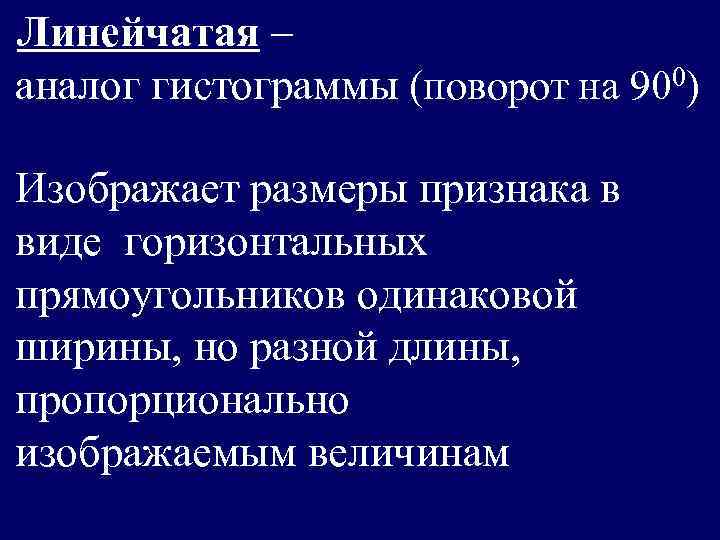 Линейчатая –
аналог гистограммы (поворот на $90^0$)

Изображает размеры признака в виде горизонтальных прямоугольников одинаковой ширины, но разной длины, пропорционально изображаемым величинам